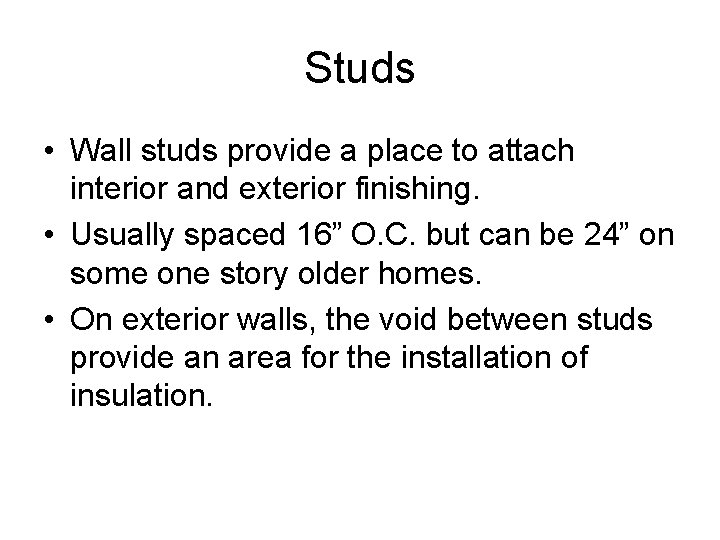 Studs

• Wall studs provide a place to attach interior and exterior finishing.
• Usually spaced 16” O.C. but can be 24” on some one story older homes.
• On exterior walls, the void between studs provide an area for the installation of insulation.